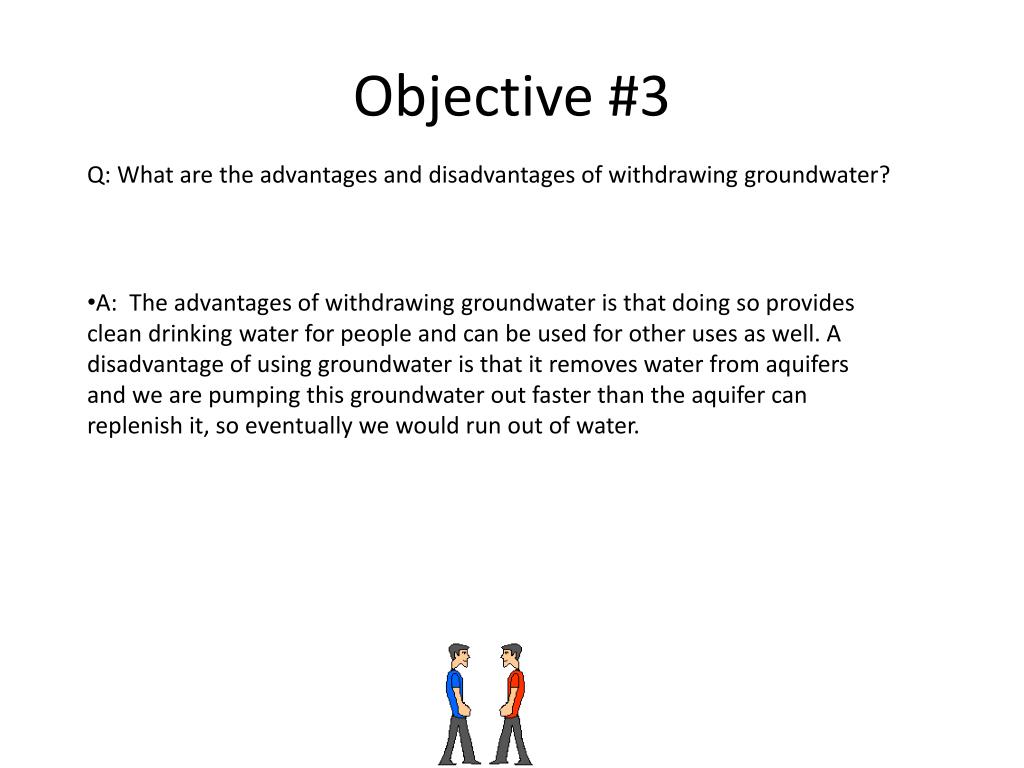 Objective #3

Q: What are the advantages and disadvantages of withdrawing groundwater?

•A: The advantages of withdrawing groundwater is that doing so provides clean drinking water for people and can be used for other uses as well. A disadvantage of using groundwater is that it removes water from aquifers and we are pumping this groundwater out faster than the aquifer can replenish it, so eventually we would run out of water.